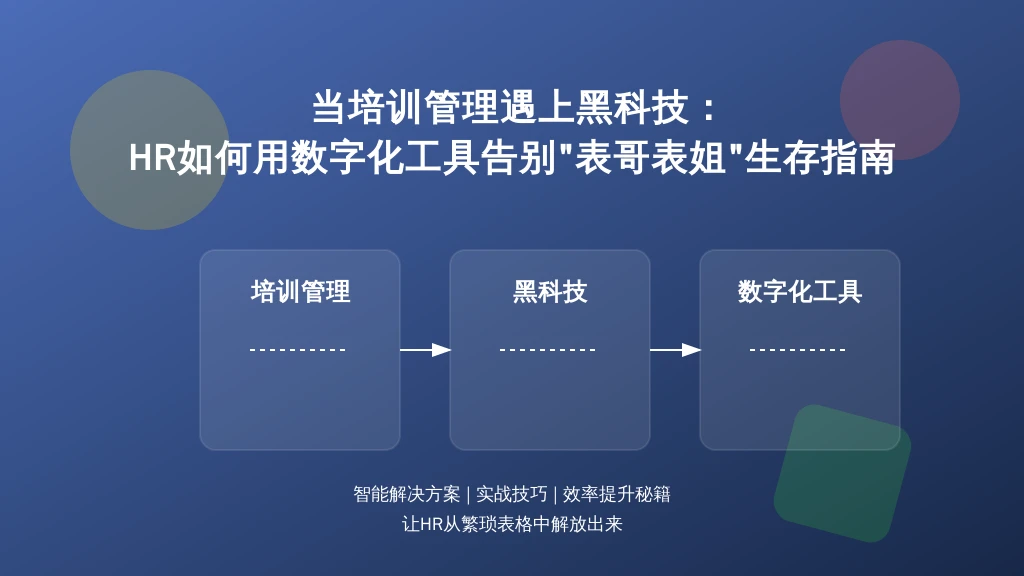 当培训管理遇上黑科技：
HR如何用数字化工具告别"表哥表姐"生存指南

培训管理

黑科技

数字化工具

智能解决方案 | 实战技巧 | 效率提升秘籍
让HR从繁琐表格中解放出来